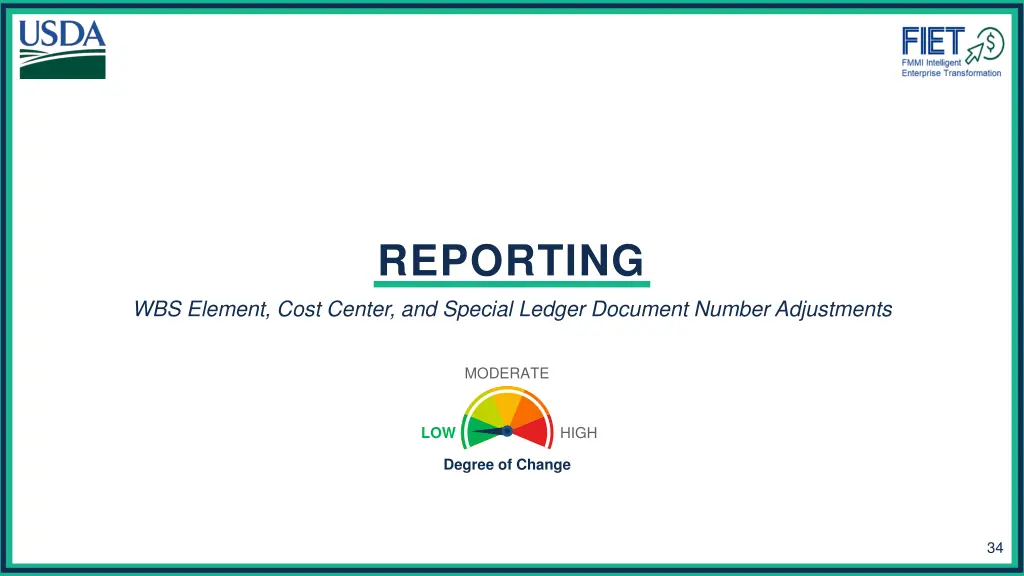 USDA

FIET
FMMI Intelligent
Enterprise Transformation

REPORTING

WBS Element, Cost Center, and Special Ledger Document Number Adjustments

MODERATE

LOW

HIGH

Degree of Change

34